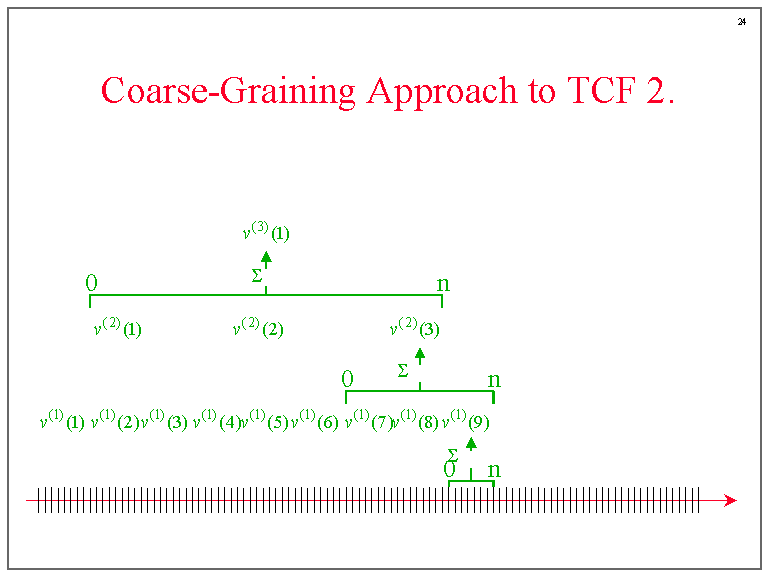 24

Coarse-Graining Approach to TCF 2.

$v^{(3)}(1)$

$\Sigma$

0

n

$v^{(2)}(1)$ $v^{(2)}(2)$ $v^{(2)}(3)$

$\Sigma$

0

n

$v^{(1)}(1)$ $v^{(1)}(2)$ $v^{(1)}(3)$ $v^{(1)}(4)$ $v^{(1)}(5)$ $v^{(1)}(6)$ $v^{(1)}(7)$ $v^{(1)}(8)$ $v^{(1)}(9)$

$\Sigma$

0

n